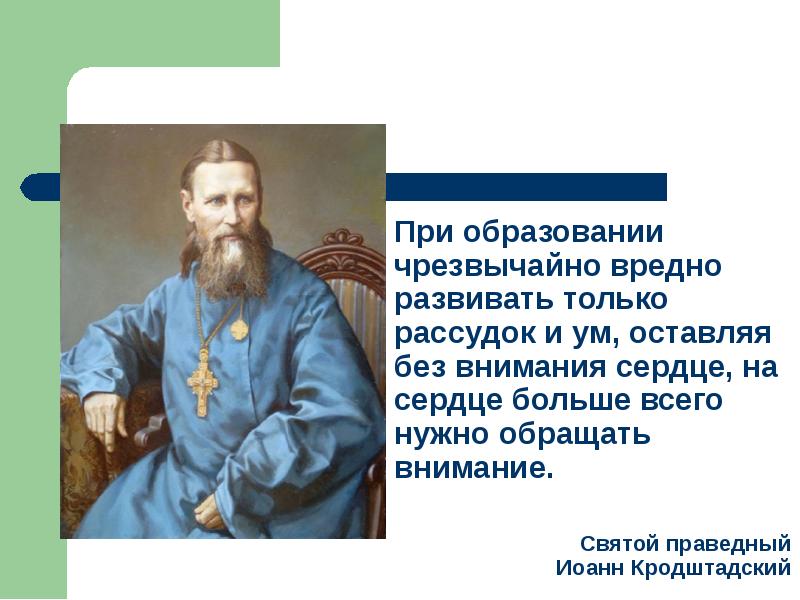 При образовании чрезвычайно вредно развивать только рассудок и ум, оставляя без внимания сердце, на сердце больше всего нужно обращать внимание.

Святой праведный
Иоанн Кродштадский